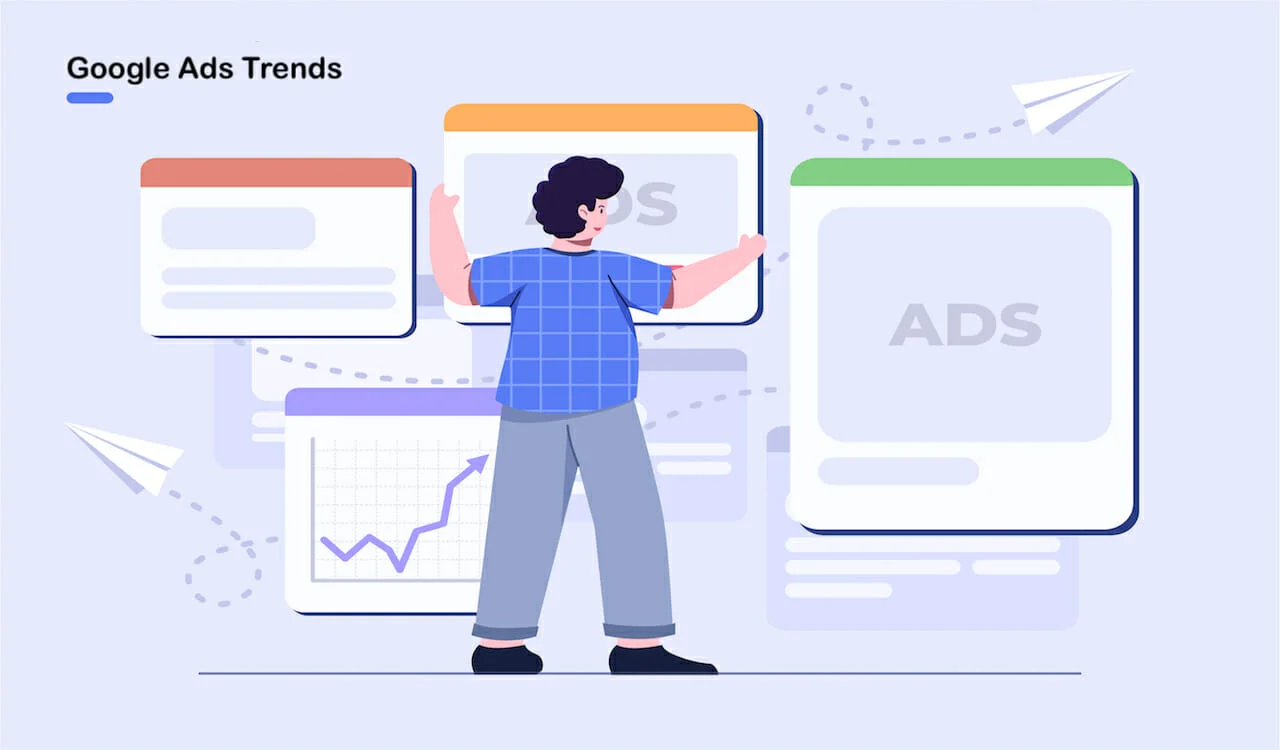 Google Ads Trends

ADS

ADS